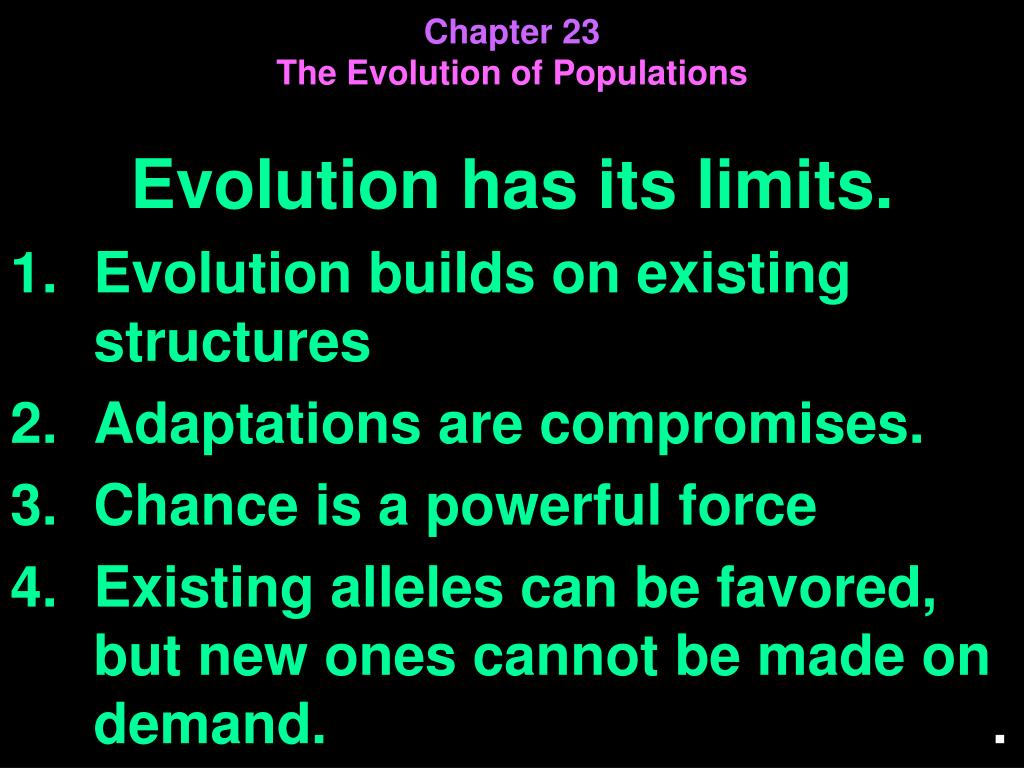 Chapter 23
The Evolution of Populations

Evolution has its limits.

1. Evolution builds on existing structures
2. Adaptations are compromises.
3. Chance is a powerful force
4. Existing alleles can be favored, but new ones cannot be made on demand.

.